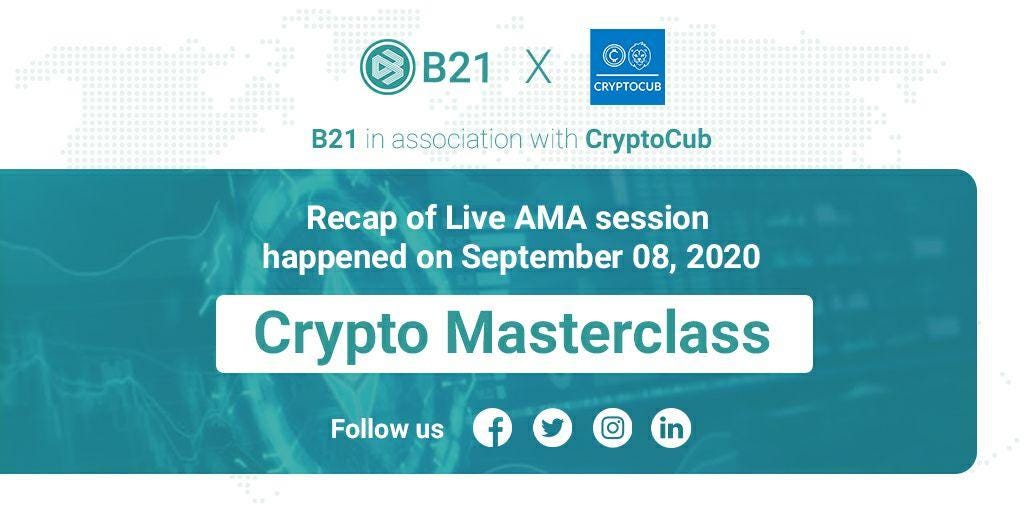 B21 X CRYPTOCUB

B21 in association with CryptoCub

Recap of Live AMA session happened on September 08, 2020

Crypto Masterclass

Follow us